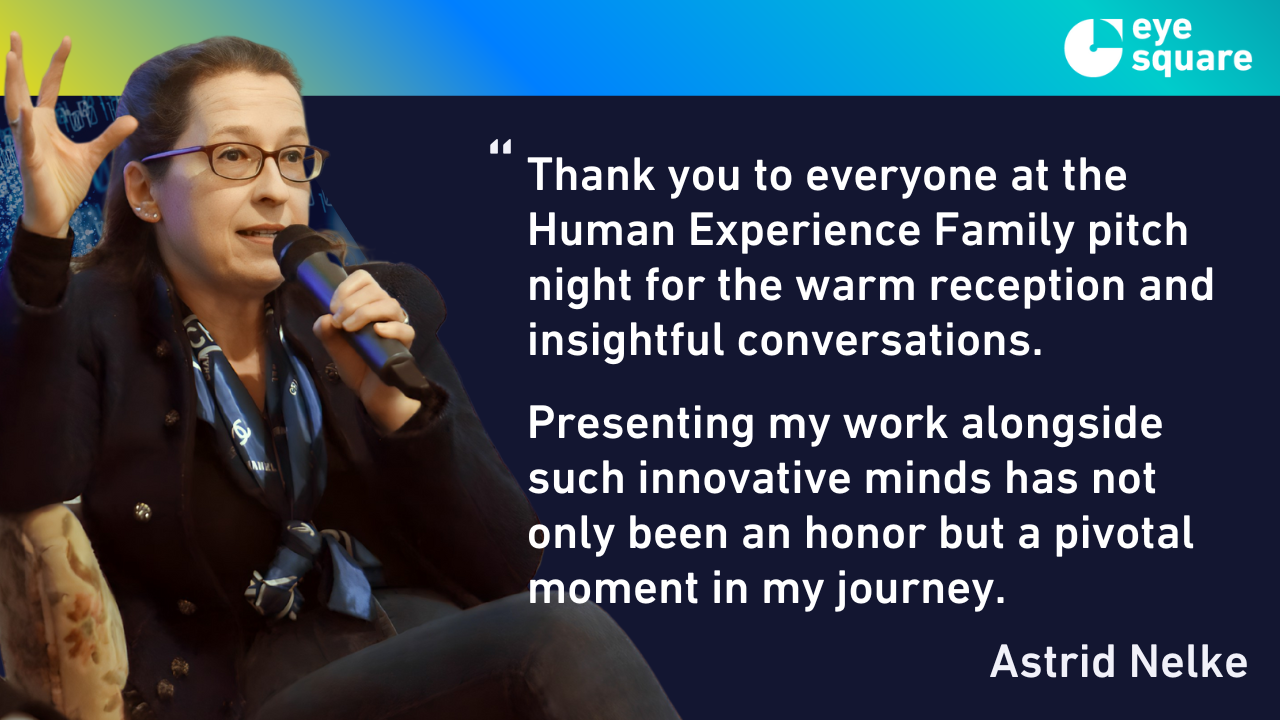 eye square

“ Thank you to everyone at the Human Experience Family pitch night for the warm reception and insightful conversations.

Presenting my work alongside such innovative minds has not only been an honor but a pivotal moment in my journey.

Astrid Nelke